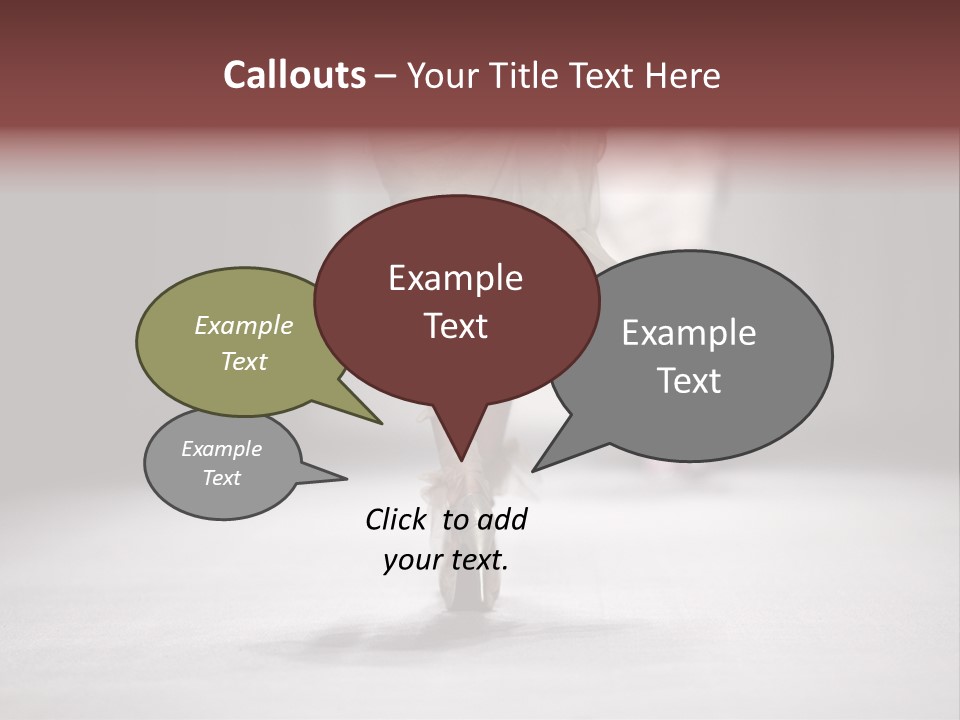 Callouts – Your Title Text Here

Example Text

Example Text

Example Text

Example Text

Click to add your text.